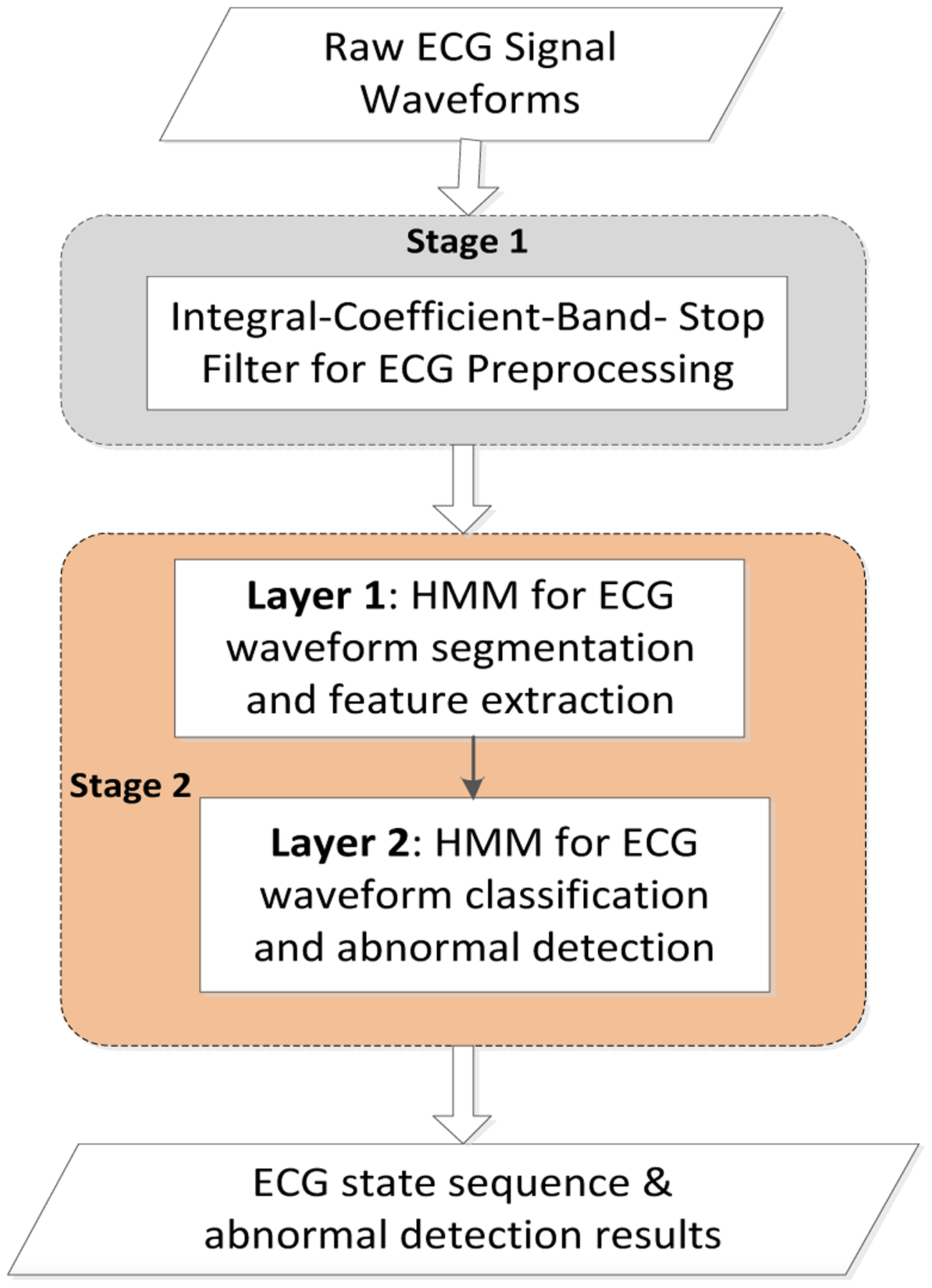 Raw ECG Signal Waveforms

Stage 1

Integral-Coefficient-Band- Stop Filter for ECG Preprocessing

Layer 1: HMM for ECG waveform segmentation and feature extraction

Stage 2

Layer 2: HMM for ECG waveform classification and abnormal detection

ECG state sequence & abnormal detection results